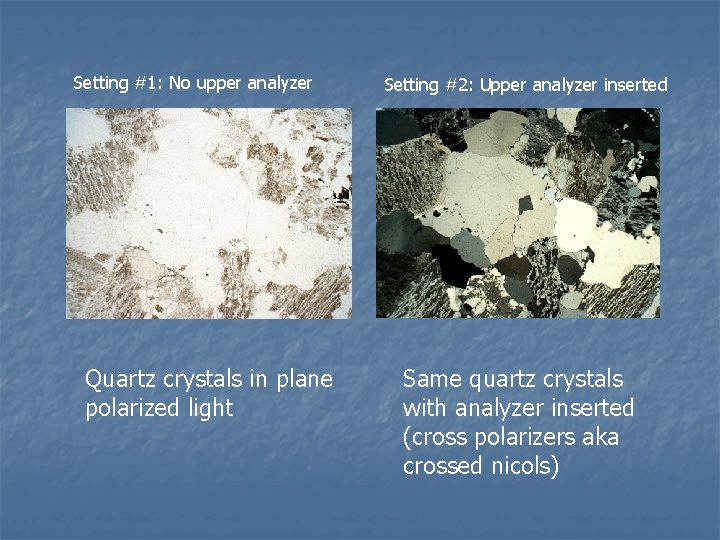 Setting #1: No upper analyzer

Quartz crystals in plane polarized light

Setting #2: Upper analyzer inserted

Same quartz crystals with analyzer inserted (cross polarizers aka crossed nicols)